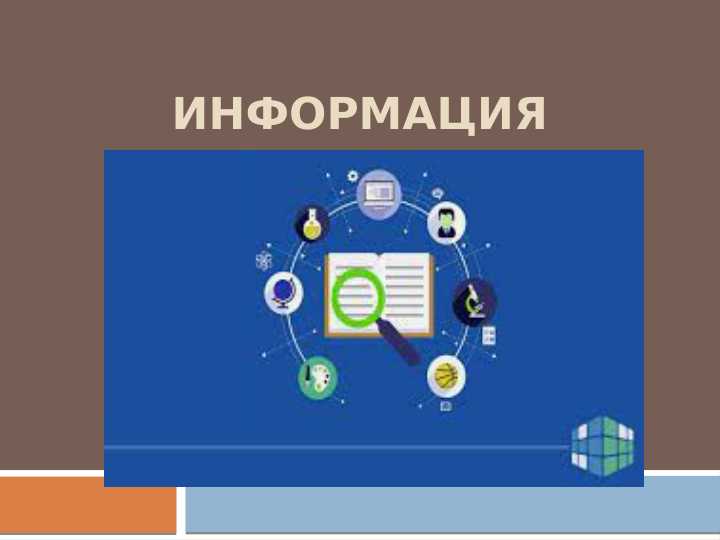 ИНФОРМАЦИЯ